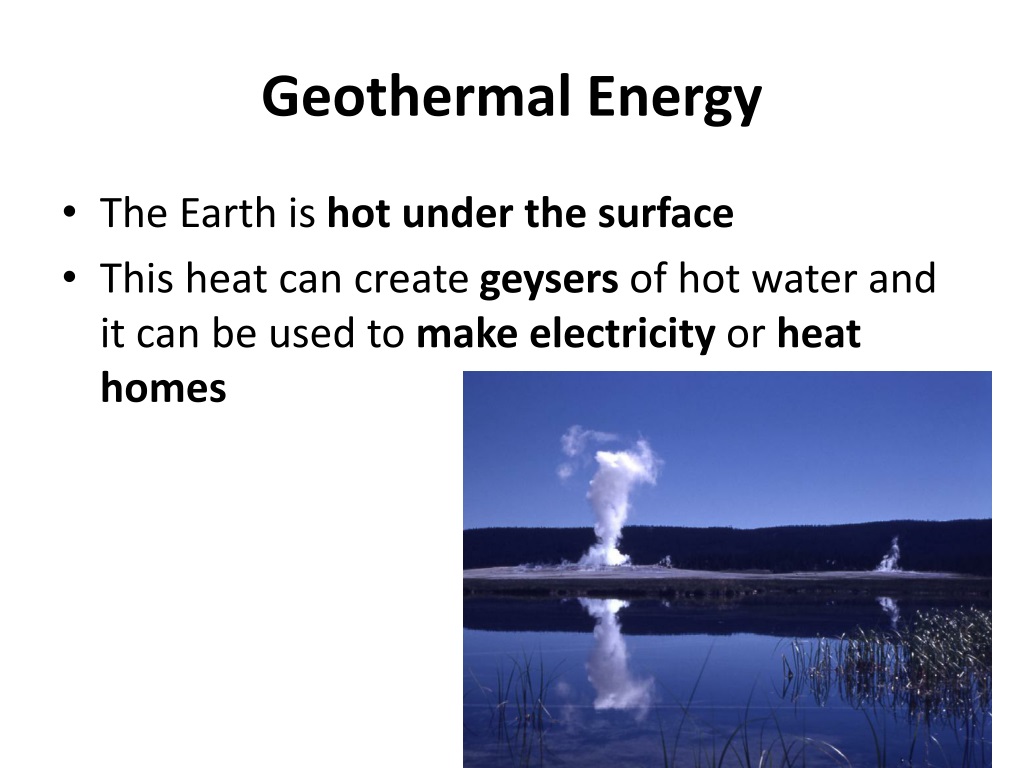 Geothermal Energy

• The Earth is hot under the surface
• This heat can create geysers of hot water and it can be used to make electricity or heat homes